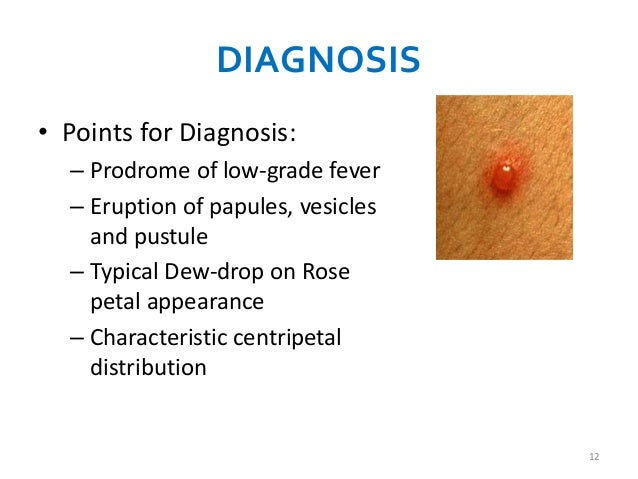 DIAGNOSIS

• Points for Diagnosis:
– Prodrome of low-grade fever
– Eruption of papules, vesicles and pustule
– Typical Dew-drop on Rose petal appearance
– Characteristic centripetal distribution

12